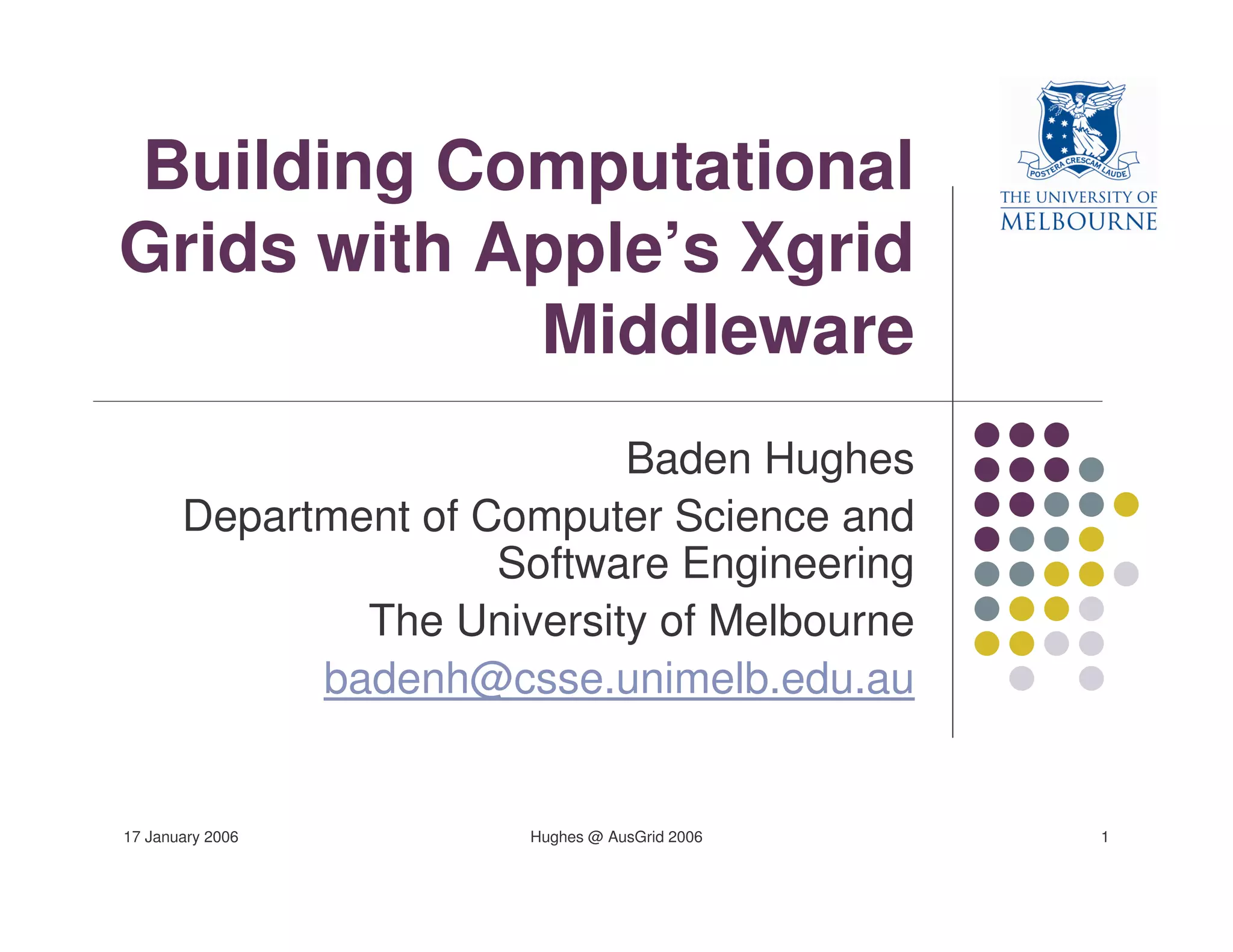 Building Computational Grids with Apple's Xgrid Middleware

POSTERA CRESCAM LAUDE
THE UNIVERSITY OF MELBOURNE

Baden Hughes
Department of Computer Science and Software Engineering
The University of Melbourne
badenh@csse.unimelb.edu.au

17 January 2006
Hughes @ AusGrid 2006
1